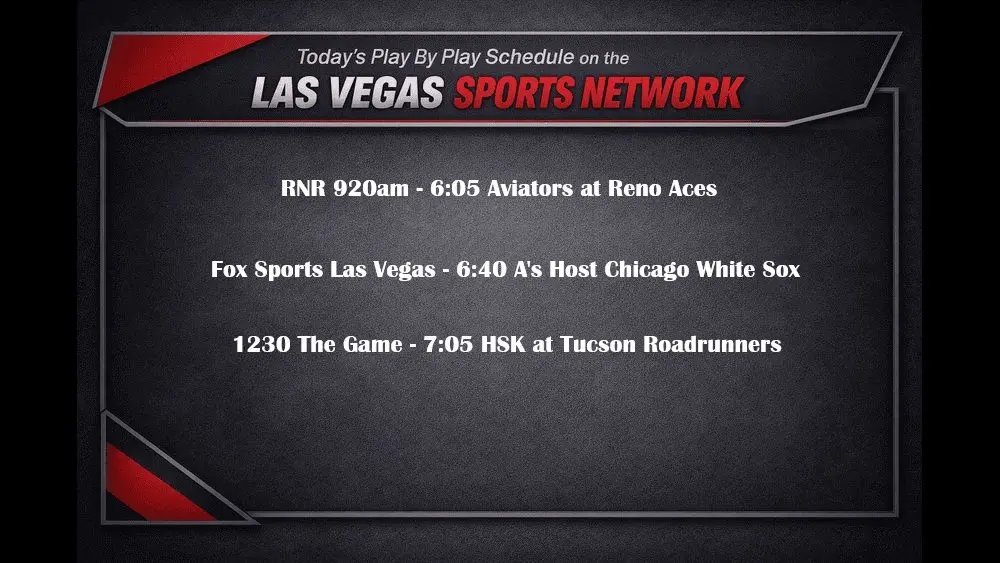 Today's Play By Play Schedule on the
LAS VEGAS SPORTS NETWORK

RNR 920am - 6:05 Aviators at Reno Aces

Fox Sports Las Vegas - 6:40 A's Host Chicago White Sox

1230 The Game - 7:05 HSK at Tucson Roadrunners